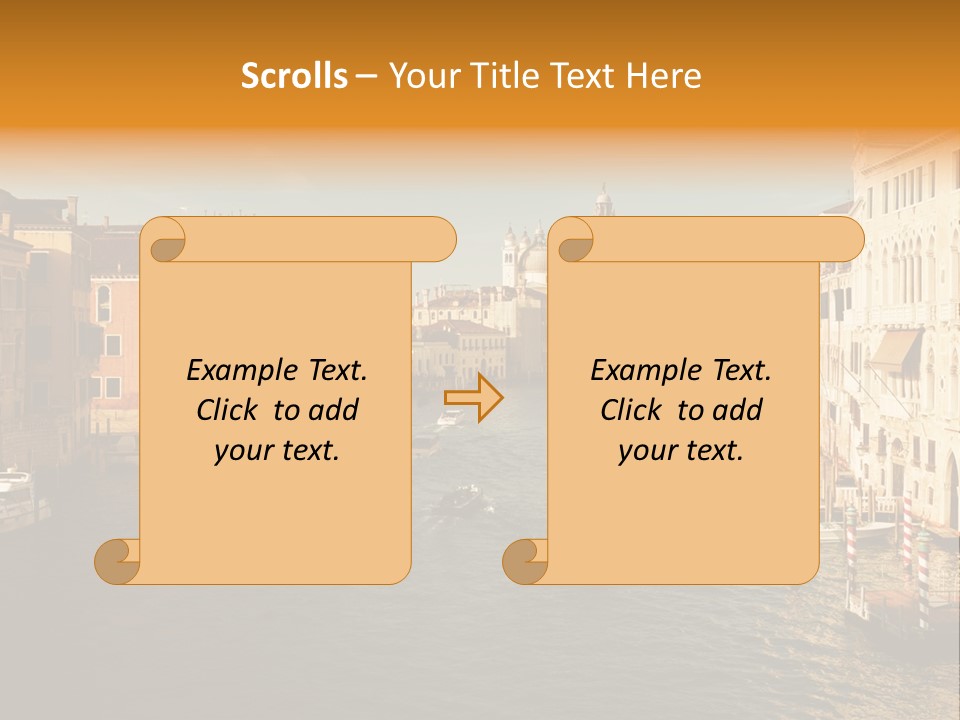 Scrolls – Your Title Text Here

Example Text. Click to add your text.

Example Text. Click to add your text.